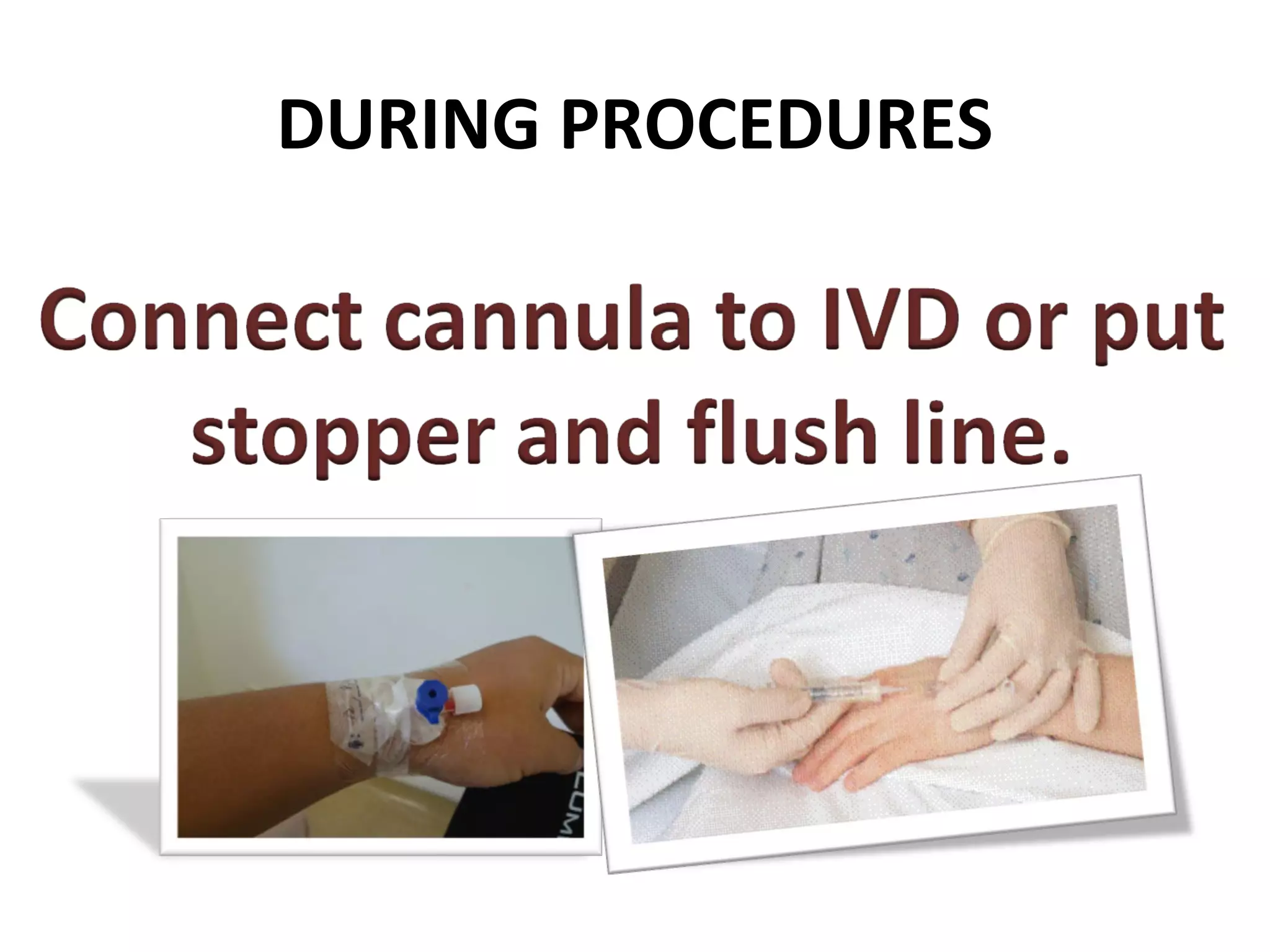 DURING PROCEDURES

Connect cannula to IVD or put stopper and flush line.